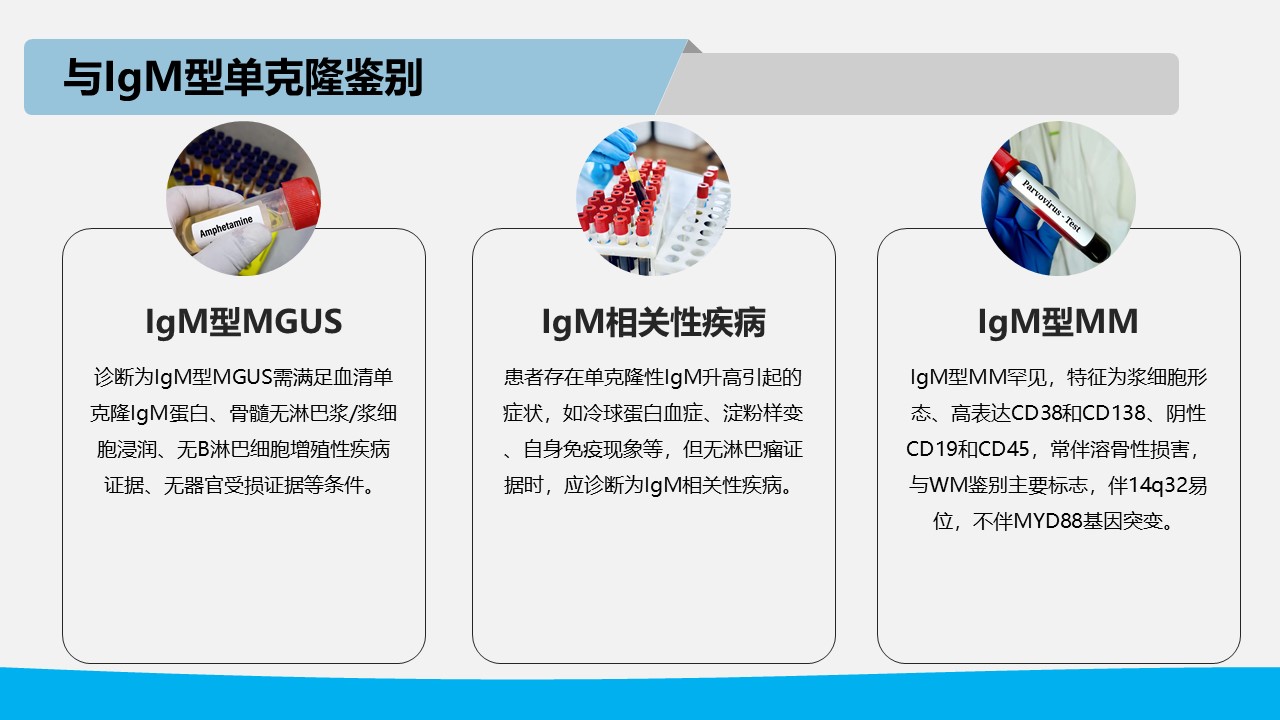 与IgM型单克隆鉴别

Amphetamine

IgM型MGUS

诊断为IgM型MGUS需满足血清单克隆IgM蛋白、骨髓无淋巴浆/浆细胞浸润、无B淋巴细胞增殖性疾病证据、无器官受损证据等条件。

IgM相关性疾病

患者存在单克隆性IgM升高引起的症状，如冷球蛋白血症、淀粉样变、自身免疫现象等，但无淋巴瘤证据时，应诊断为IgM相关性疾病。

Parvovirus - Test

IgM型MM

IgM型MM罕见，特征为浆细胞形态、高表达CD38和CD138、阴性CD19和CD45，常伴溶骨性损害，与WM鉴别主要标志，伴14q32易位，不伴MYD88基因突变。